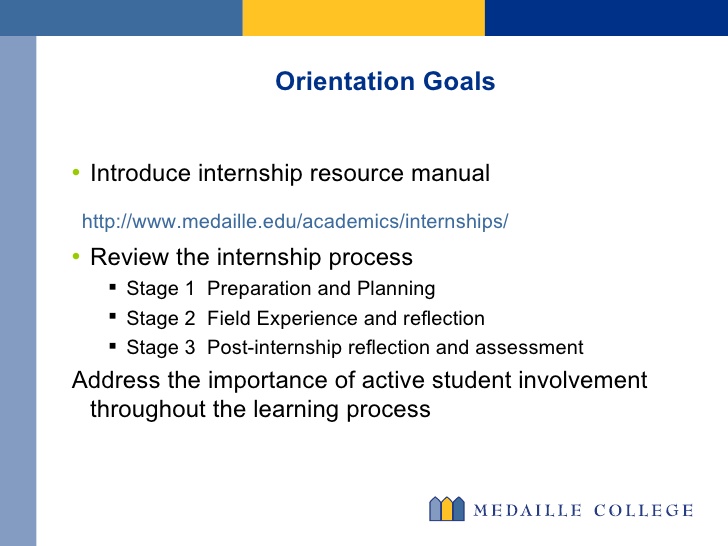 Orientation Goals

• Introduce internship resource manual

http://www.medaille.edu/academics/internships/

• Review the internship process
▪ Stage 1 Preparation and Planning
▪ Stage 2 Field Experience and reflection
▪ Stage 3 Post-internship reflection and assessment

Address the importance of active student involvement throughout the learning process

MEDAILLE COLLEGE